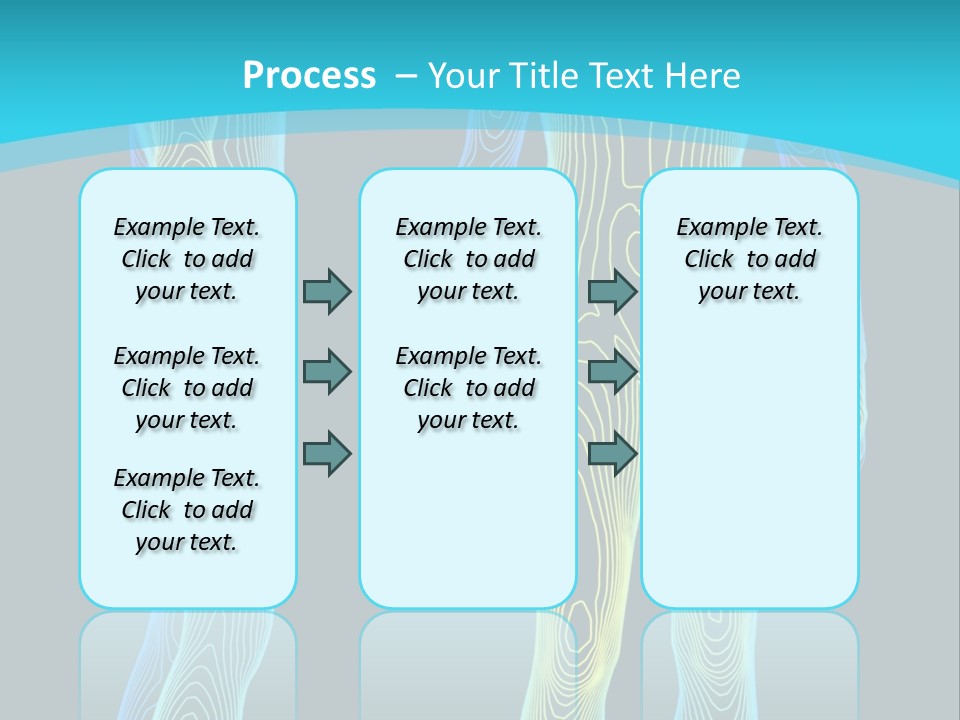 Process – Your Title Text Here

Example Text. Click to add your text.

Example Text. Click to add your text.

Example Text. Click to add your text.

Example Text. Click to add your text.

Example Text. Click to add your text.

Example Text. Click to add your text.